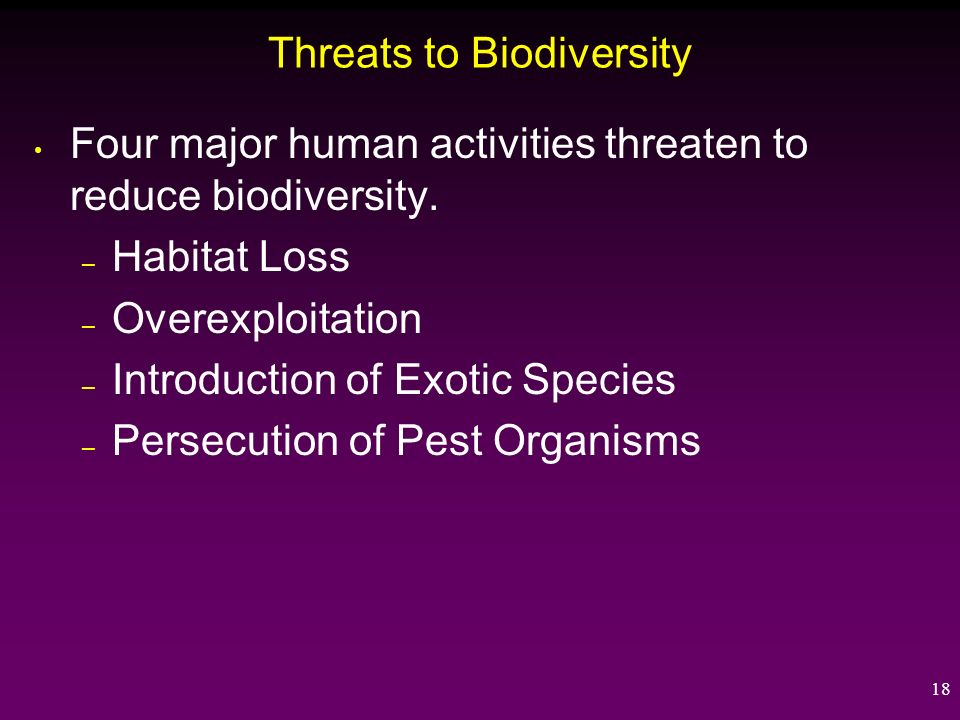 Threats to Biodiversity

• Four major human activities threaten to reduce biodiversity.
– Habitat Loss
– Overexploitation
– Introduction of Exotic Species
– Persecution of Pest Organisms

18